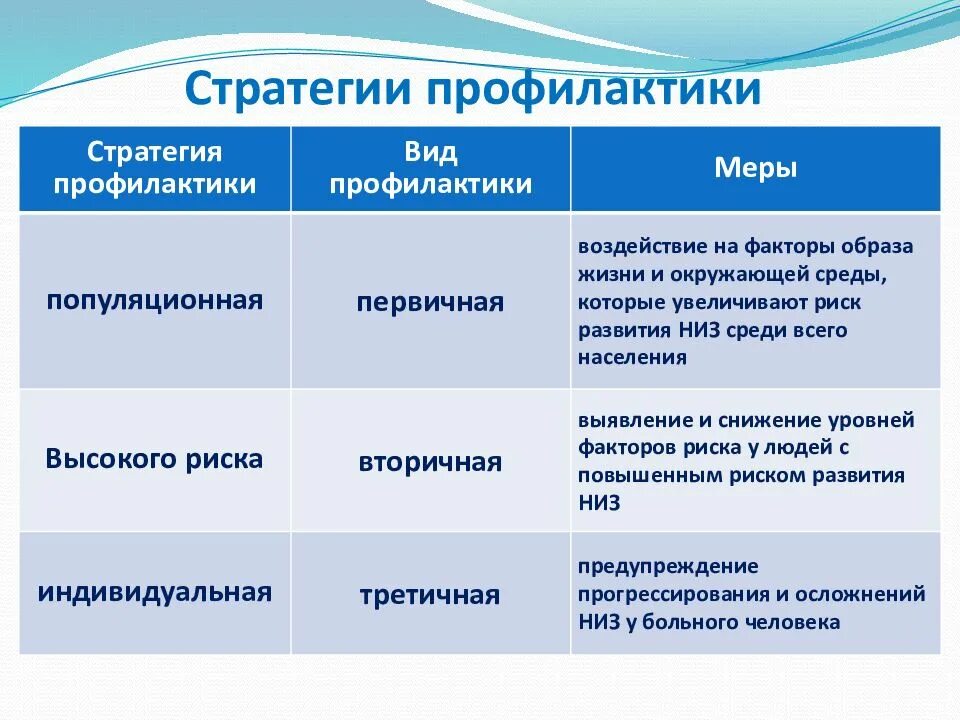 Стратегии профилактики

| Стратегия профилактики | Вид профилактики | Меры |
|---|---|---|
| популяционная | первичная | воздействие на факторы образа жизни и окружающей среды, которые увеличивают риск развития НИЗ среди всего населения |
| Высокого риска | вторичная | выявление и снижение уровней факторов риска у людей с повышенным риском развития НИЗ |
| индивидуальная | третичная | предупреждение прогрессирования и осложнений НИЗ у больного человека |